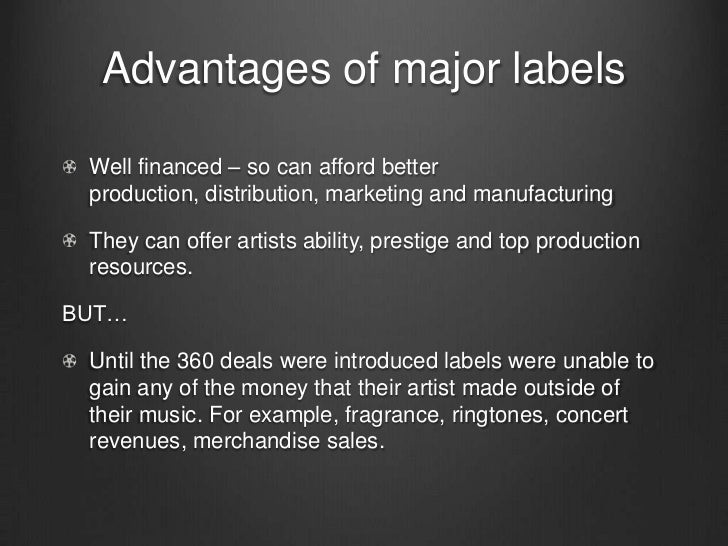 Advantages of major labels

Well financed – so can afford better production, distribution, marketing and manufacturing

They can offer artists ability, prestige and top production resources.

BUT…

Until the 360 deals were introduced labels were unable to gain any of the money that their artist made outside of their music. For example, fragrance, ringtones, concert revenues, merchandise sales.